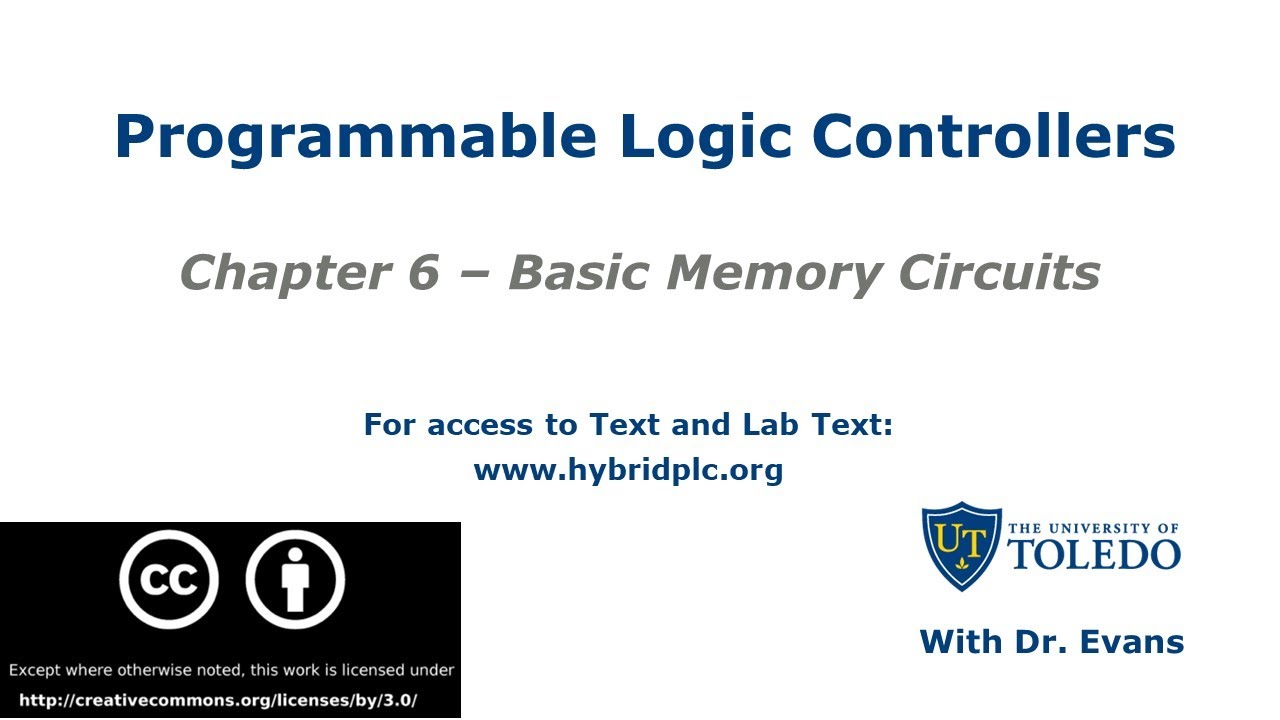 Programmable Logic Controllers

Chapter 6 – Basic Memory Circuits

For access to Text and Lab Text:
www.hybridplc.org

cc

Except where otherwise noted, this work is licensed under
http://creativecommons.org/licenses/by/3.0/

UT
THE UNIVERSITY OF
TOLEDO

With Dr. Evans